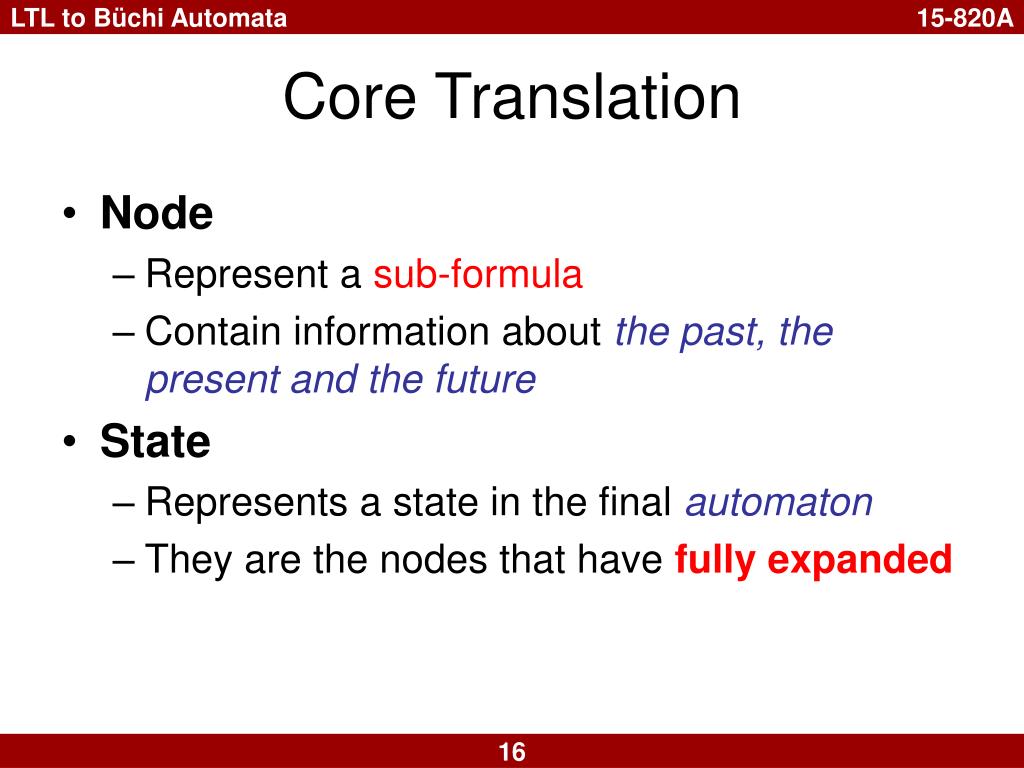 LTL to Büchi Automata

15-820A

Core Translation

• Node
– Represent a sub-formula
– Contain information about the past, the present and the future

• State
– Represents a state in the final automaton
– They are the nodes that have fully expanded

16